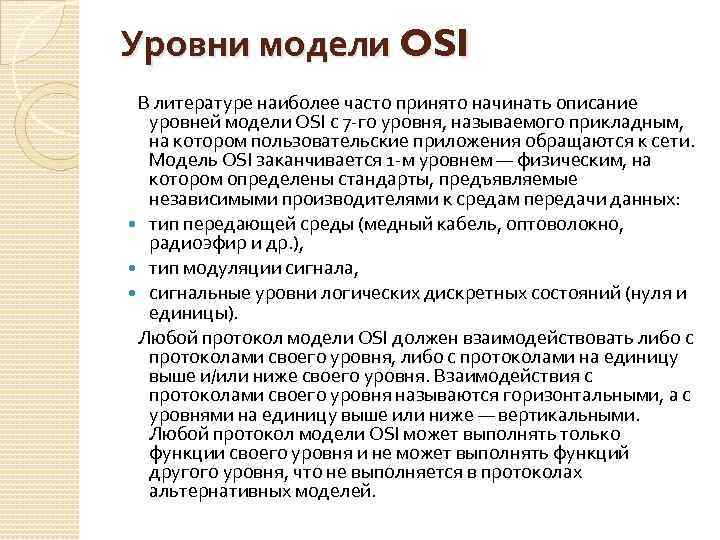 Уровни модели OSI

В литературе наиболее часто принято начинать описание уровней модели OSI с 7-го уровня, называемого прикладным, на котором пользовательские приложения обращаются к сети. Модель OSI заканчивается 1-м уровнем — физическим, на котором определены стандарты, предъявляемые независимыми производителями к средам передачи данных:

тип передающей среды (медный кабель, оптоволокно, радиоэфир и др.),

тип модуляции сигнала,

сигнальные уровни логических дискретных состояний (нуля и единицы).

Любой протокол модели OSI должен взаимодействовать либо с протоколами своего уровня, либо с протоколами на единицу выше и/или ниже своего уровня. Взаимодействия с протоколами своего уровня называются горизонтальными, а с уровнями на единицу выше или ниже — вертикальными. Любой протокол модели OSI может выполнять только функции своего уровня и не может выполнять функций другого уровня, что не выполняется в протоколах альтернативных моделей.